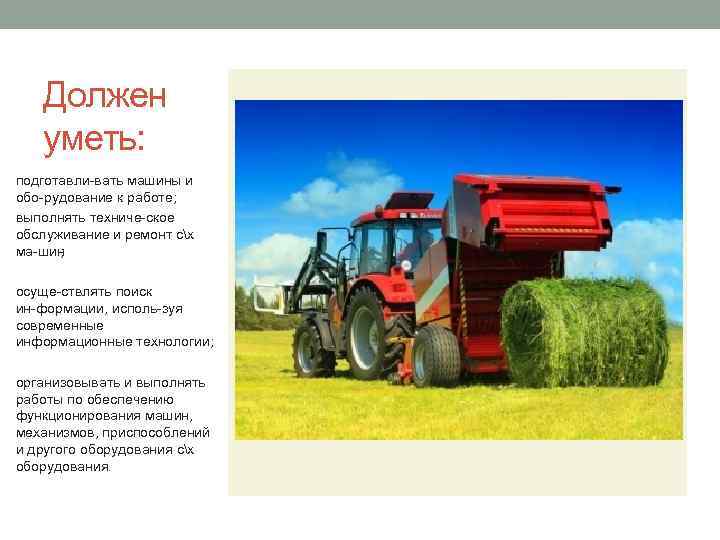 Должен уметь:

подготавли-вать машины и обо-рудование к работе;
выполнять техниче-ское обслуживание и ремонт с\х ма-шин;

осуще-ствлять поиск ин-формации, исполь-зуя современные информационные технологии;

организовывать и выполнять работы по обеспечению функционирования машин, механизмов, приспособлений и другого оборудования с\х оборудования.